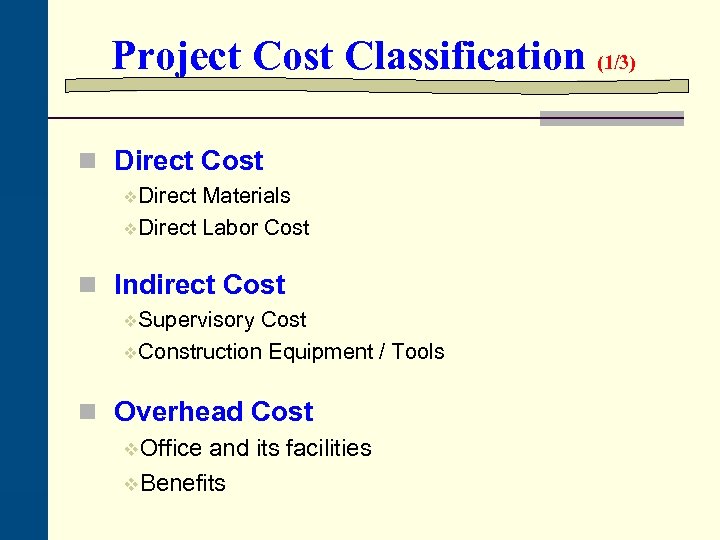 Project Cost Classification (1/3)

Direct Cost
Direct Materials
Direct Labor Cost

Indirect Cost
Supervisory Cost
Construction Equipment / Tools

Overhead Cost
Office and its facilities
Benefits